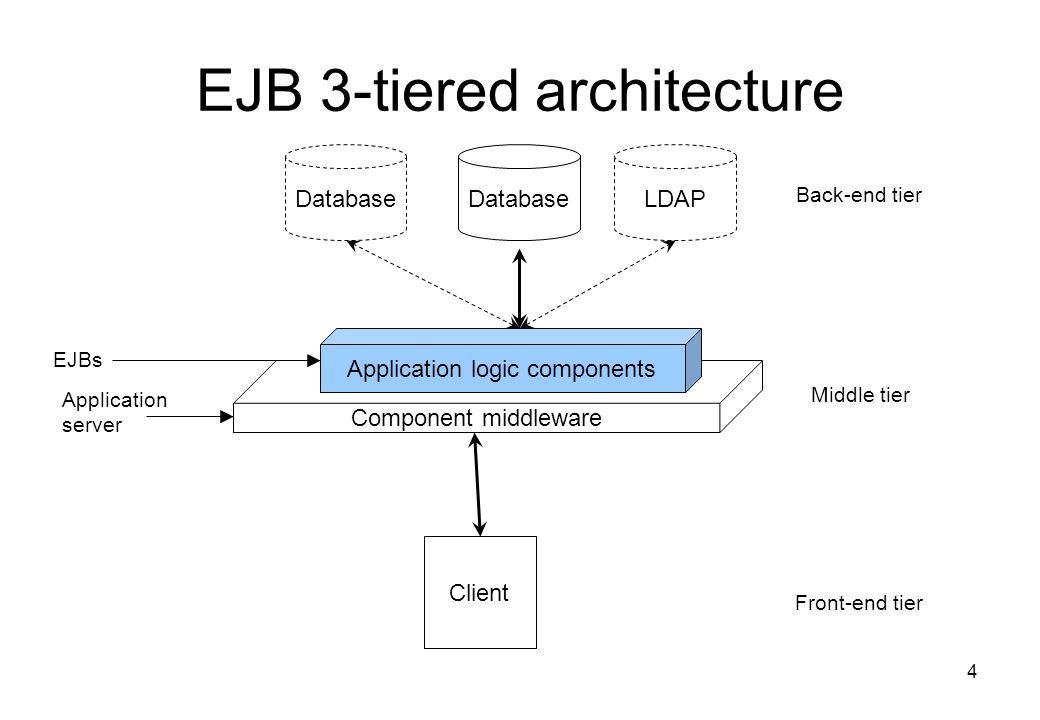 EJB 3-tiered architecture

Database

Database

LDAP

Back-end tier

EJBs

Application logic components

Application server

Component middleware

Middle tier

Client

Front-end tier

4